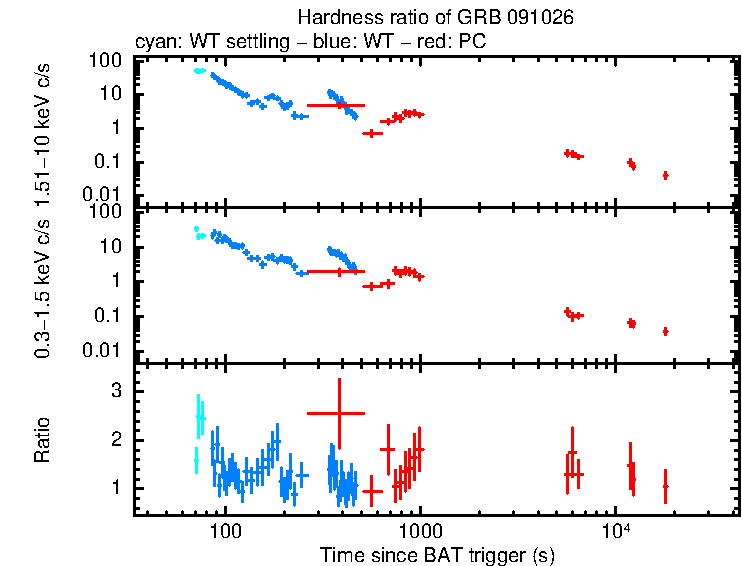 Hardness ratio of GRB 091026
cyan: WT settling – blue: WT – red: PC

1.51–10 keV c/s
100
10
1
0.1
0.01

0.3–1.5 keV c/s
100
10
1
0.1
0.01

Ratio
3
2
1

100
1000
$10^4$
Time since BAT trigger (s)